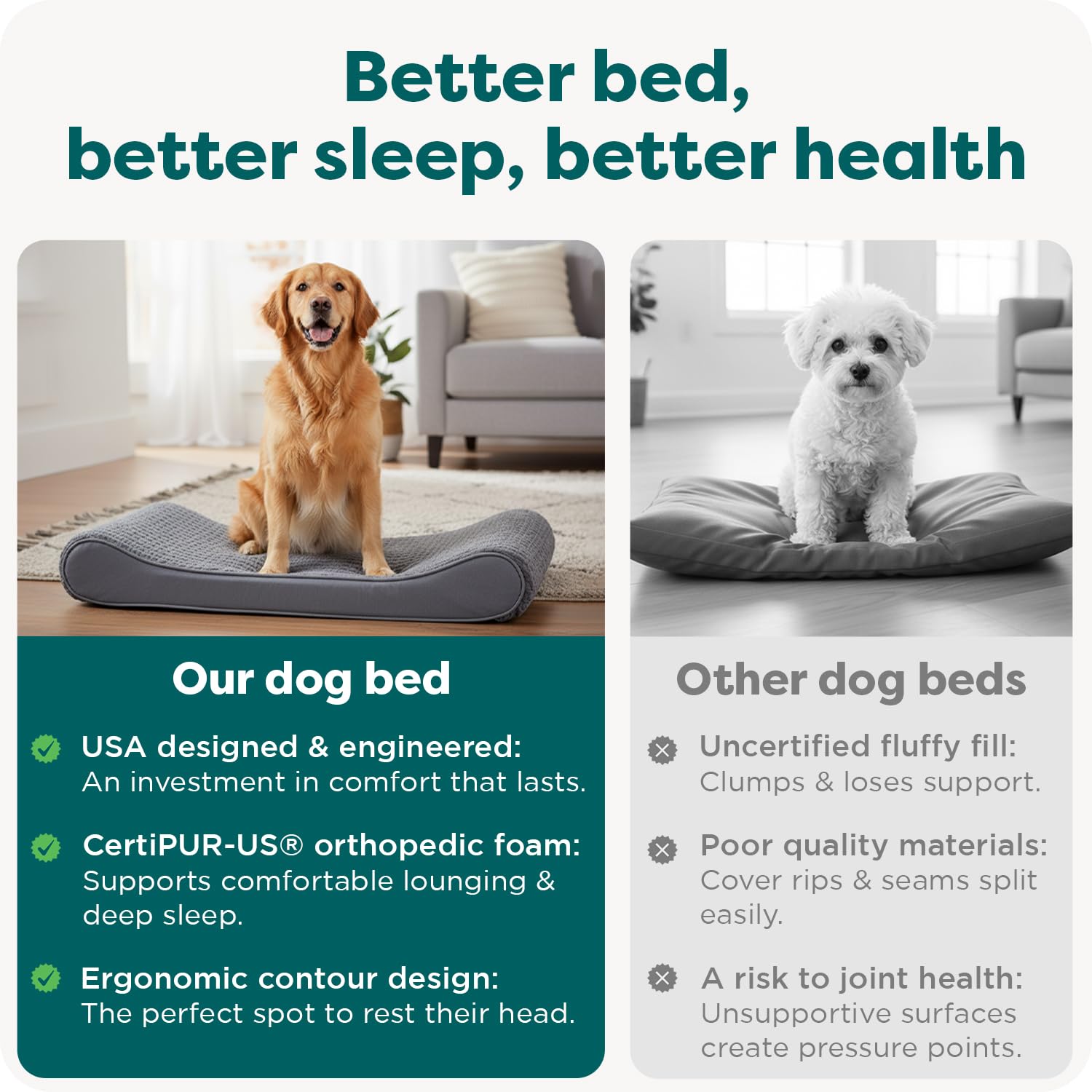 Better bed, better sleep, better health

Our dog bed

USA designed & engineered: An investment in comfort that lasts.

CertiPUR-US® orthopedic foam: Supports comfortable lounging & deep sleep.

Ergonomic contour design: The perfect spot to rest their head.

Other dog beds

Uncertified fluffy fill: Clumps & loses support.

Poor quality materials: Cover rips & seams split easily.

A risk to joint health: Unsupportive surfaces create pressure points.